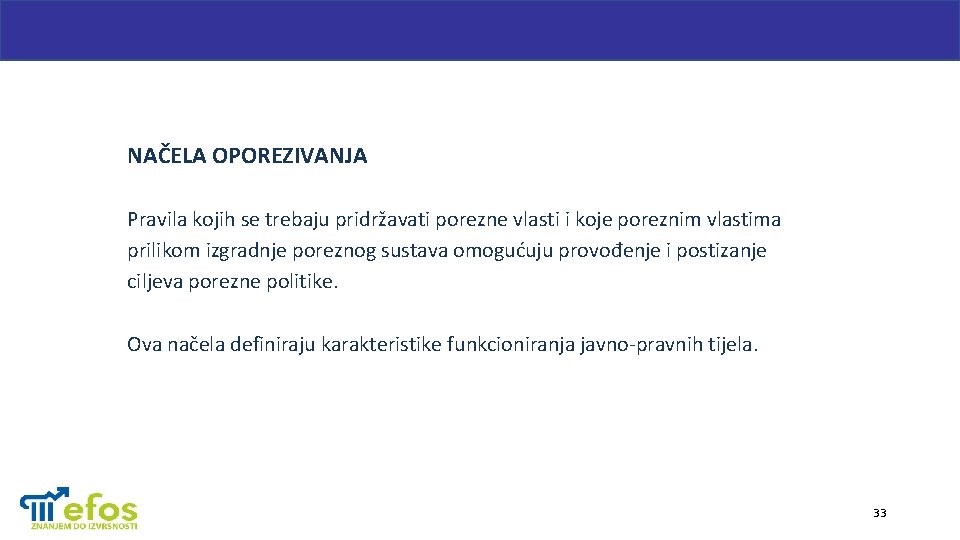 NAČELA OPOREZIVANJA

Pravila kojih se trebaju pridržavati porezne vlasti i koje poreznim vlastima prilikom izgradnje poreznog sustava omogućuju provođenje i postizanje ciljeva porezne politike.

Ova načela definiraju karakteristike funkcioniranja javno-pravnih tijela.

efos
ZNANJEM DO IZVRSNOSTI

33